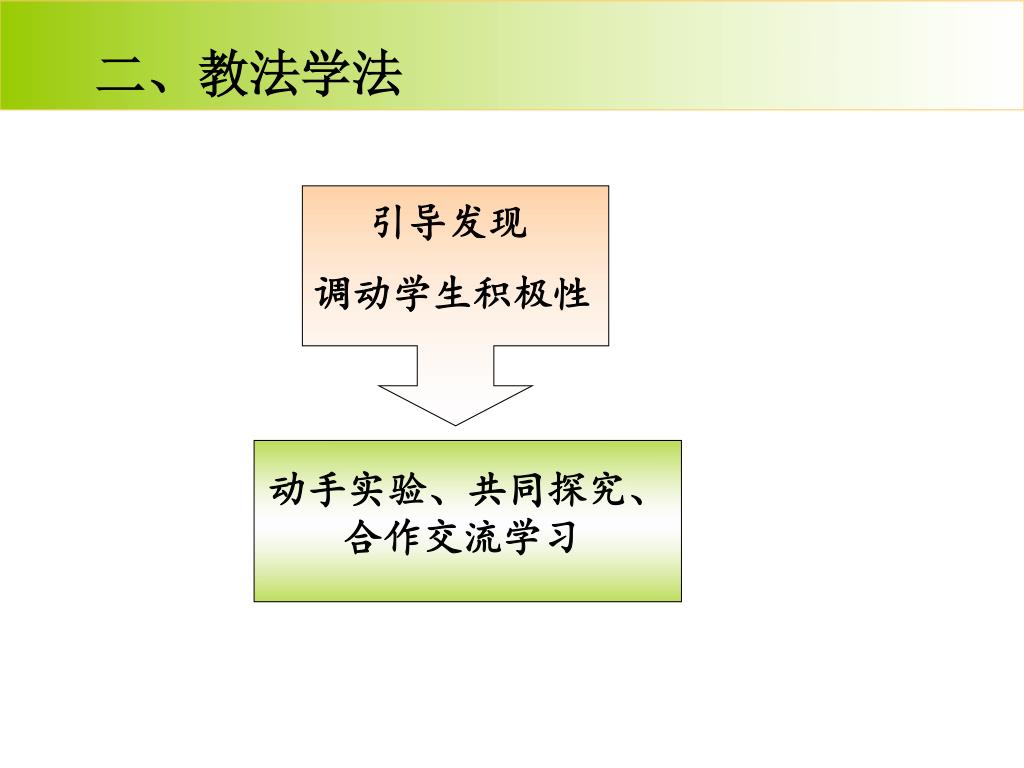 二、教法学法

引导发现
调动学生积极性

动手实验、共同探究、合作交流学习